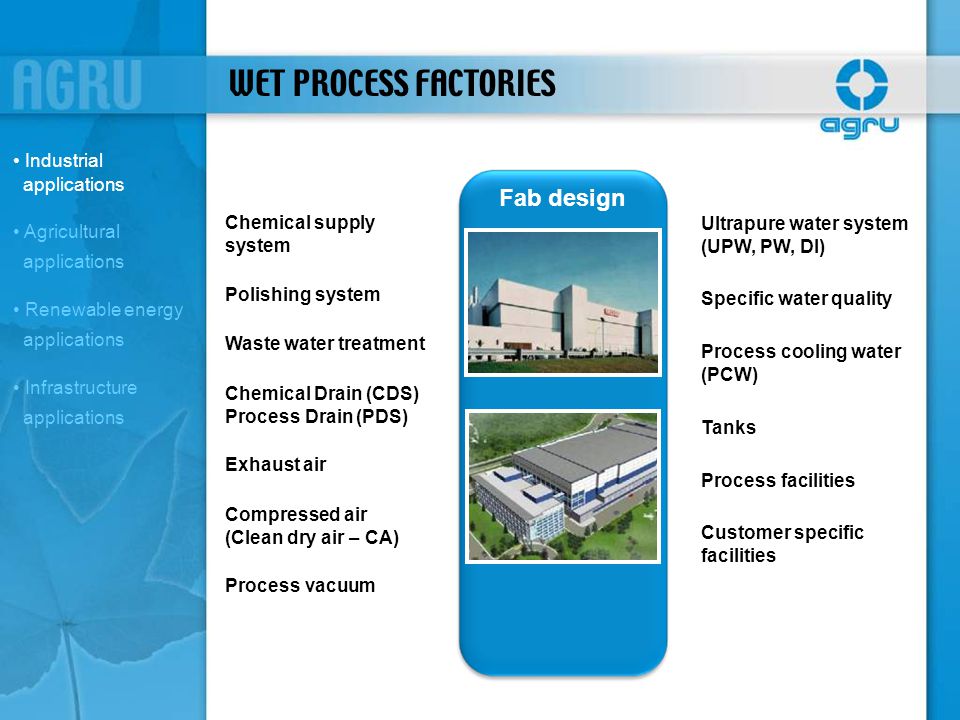 AGRU

WET PROCESS FACTORIES

agru

• Industrial applications

• Agricultural applications

• Renewable energy applications

• Infrastructure applications

Chemical supply system

Polishing system

Waste water treatment

Chemical Drain (CDS)
Process Drain (PDS)

Exhaust air

Compressed air
(Clean dry air – CA)

Process vacuum

Fab design

Ultrapure water system (UPW, PW, DI)

Specific water quality

Process cooling water (PCW)

Tanks

Process facilities

Customer specific facilities